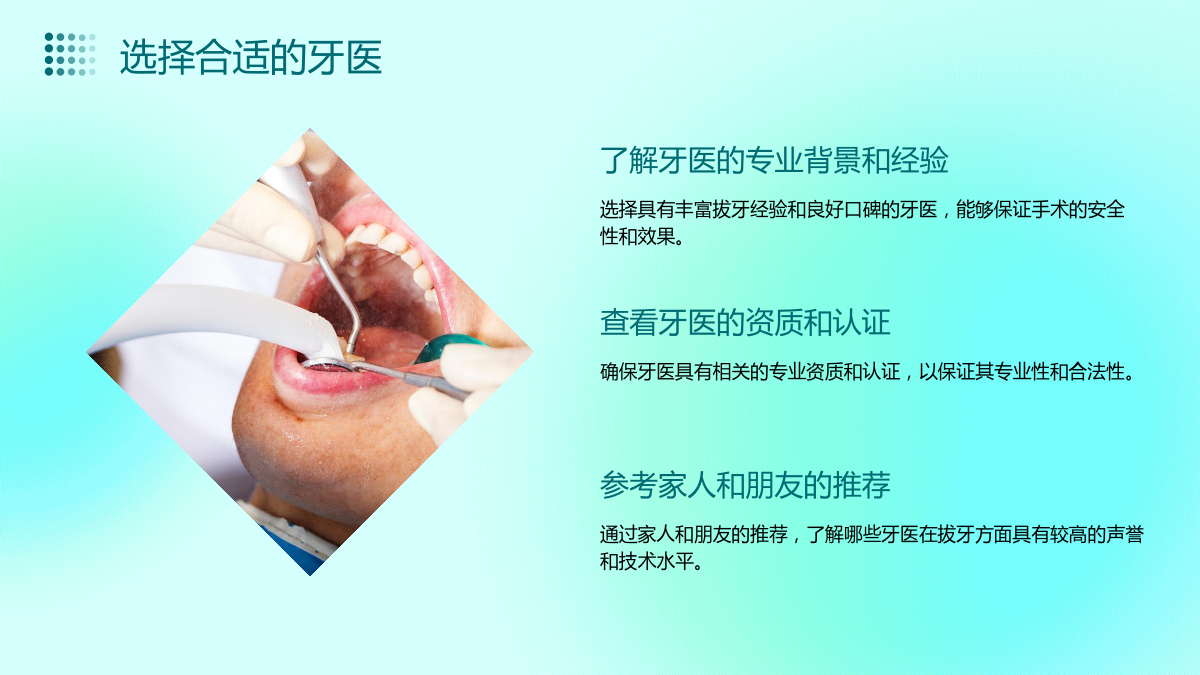 选择合适的牙医

了解牙医的专业背景和经验

选择具有丰富拔牙经验和良好口碑的牙医，能够保证手术的安全性和效果。

查看牙医的资质和认证

确保牙医具有相关的专业资质和认证，以保证其专业性和合法性。

参考家人和朋友的推荐

通过家人和朋友的推荐，了解哪些牙医在拔牙方面具有较高的声誉和技术水平。